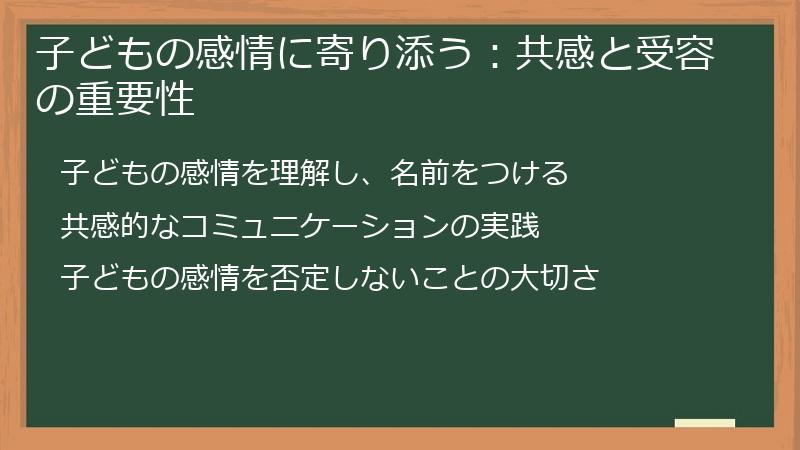 子どもの感情に寄り添う：共感と受容の重要性

子どもの感情を理解し、名前をつける

共感的なコミュニケーションの実践

子どもの感情を否定しないことの大切さ